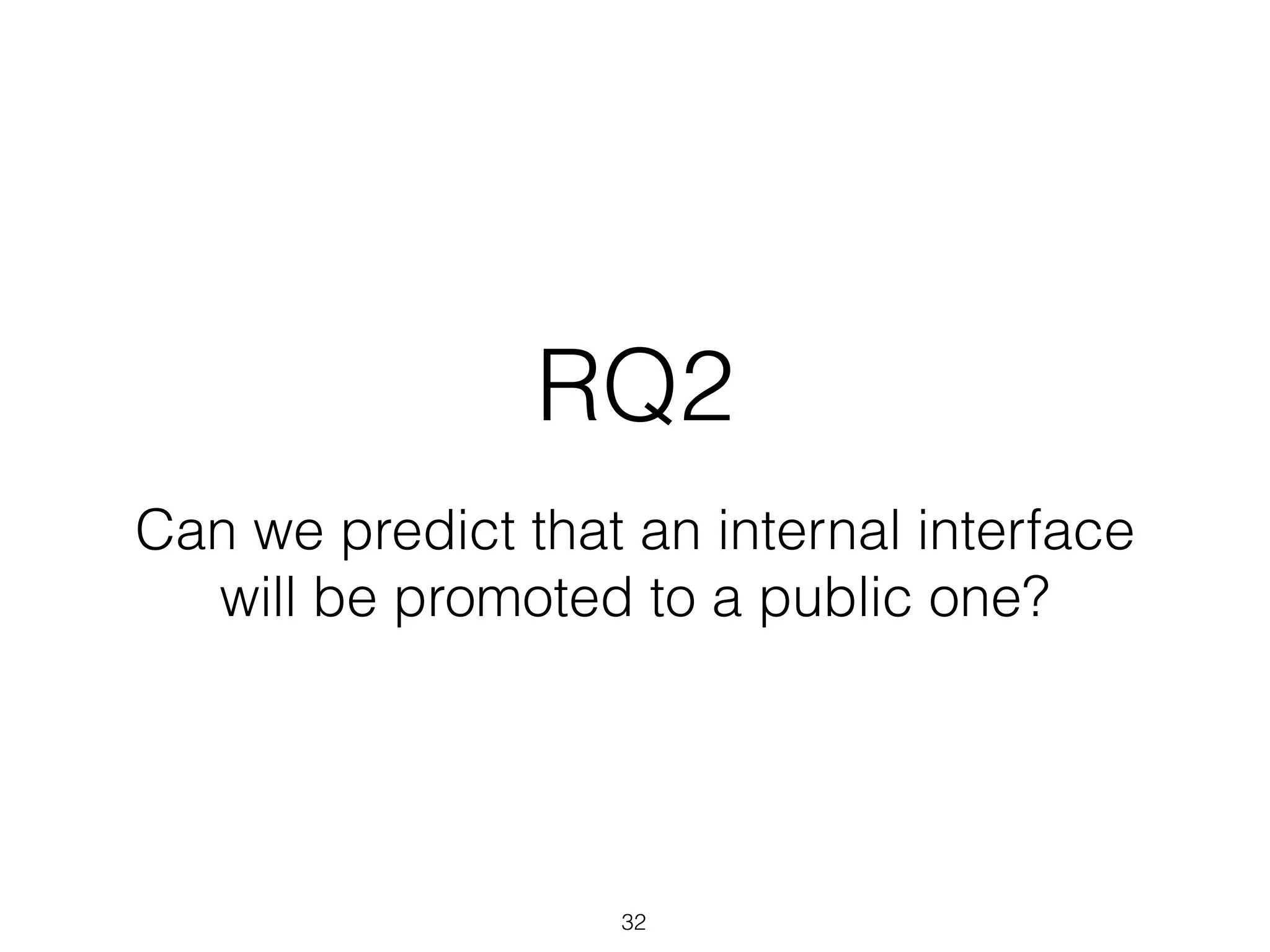 RQ2

Can we predict that an internal interface will be promoted to a public one?

32